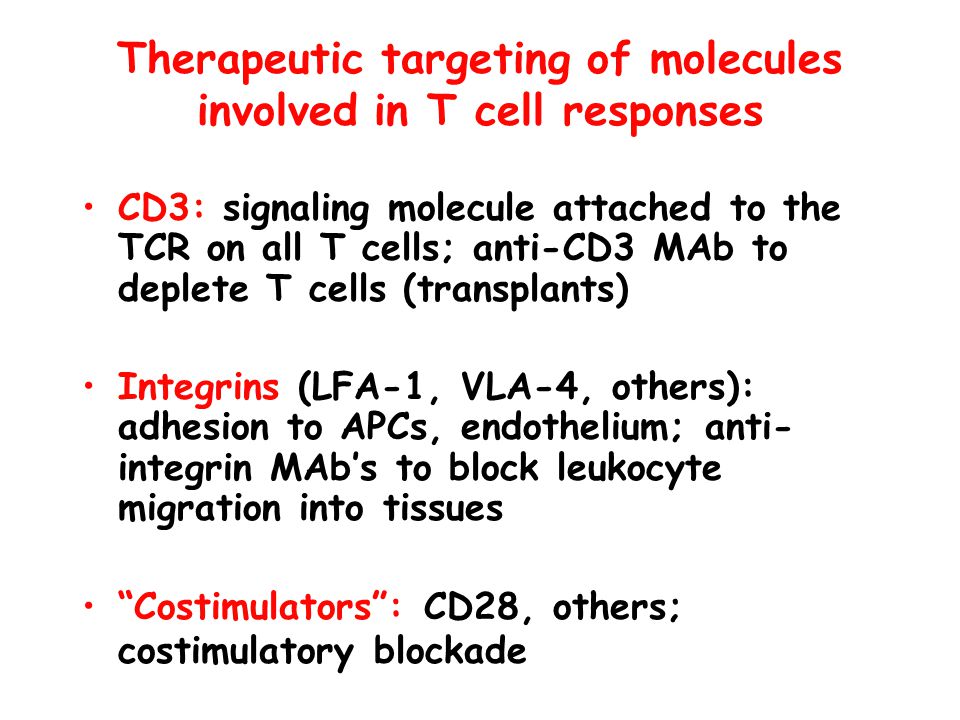 Therapeutic targeting of molecules involved in T cell responses

• CD3: signaling molecule attached to the TCR on all T cells; anti-CD3 MAb to deplete T cells (transplants)

• Integrins (LFA-1, VLA-4, others): adhesion to APCs, endothelium; anti-integrin MAb's to block leukocyte migration into tissues

• "Costimulators": CD28, others; costimulatory blockade